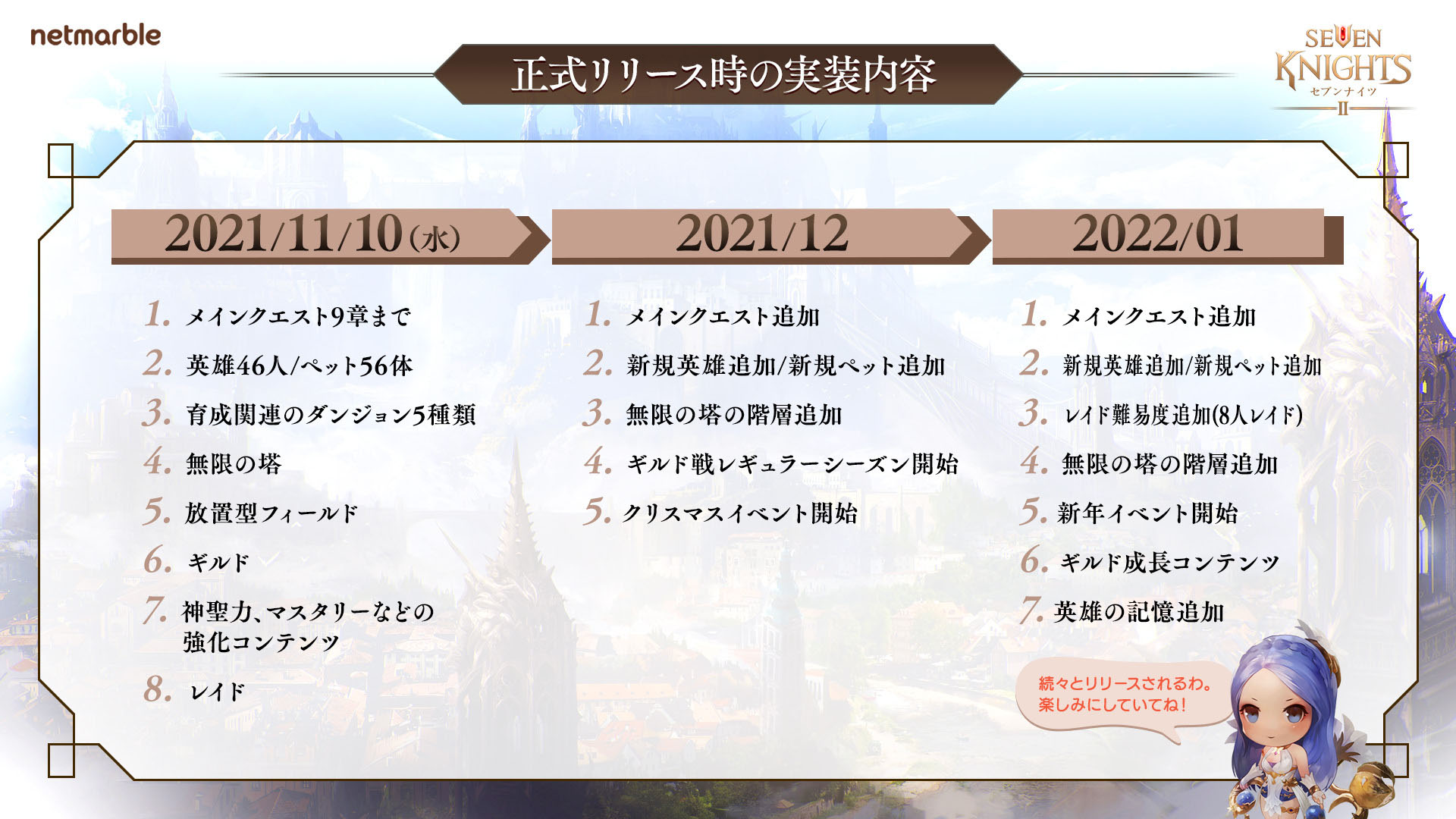 netmarble

正式リリース時の実装内容

SEVEN KNIGHTS セブンナイツ II

2021/11/10(水)

1. メインクエスト9章まで
2. 英雄46人/ペット56体
3. 育成関連のダンジョン5種類
4. 無限の塔
5. 放置型フィールド
6. ギルド
7. 神聖力、マスタリーなどの強化コンテンツ
8. レイド

2021/12

1. メインクエスト追加
2. 新規英雄追加/新規ペット追加
3. 無限の塔の階層追加
4. ギルド戦レギュラーシーズン開始
5. クリスマスイベント開始

2022/01

1. メインクエスト追加
2. 新規英雄追加/新規ペット追加
3. レイド難易度追加(8人レイド)
4. 無限の塔の階層追加
5. 新年イベント開始
6. ギルド成長コンテンツ
7. 英雄の記憶追加

続々とリリースされるわ。
楽しみにしていてね!